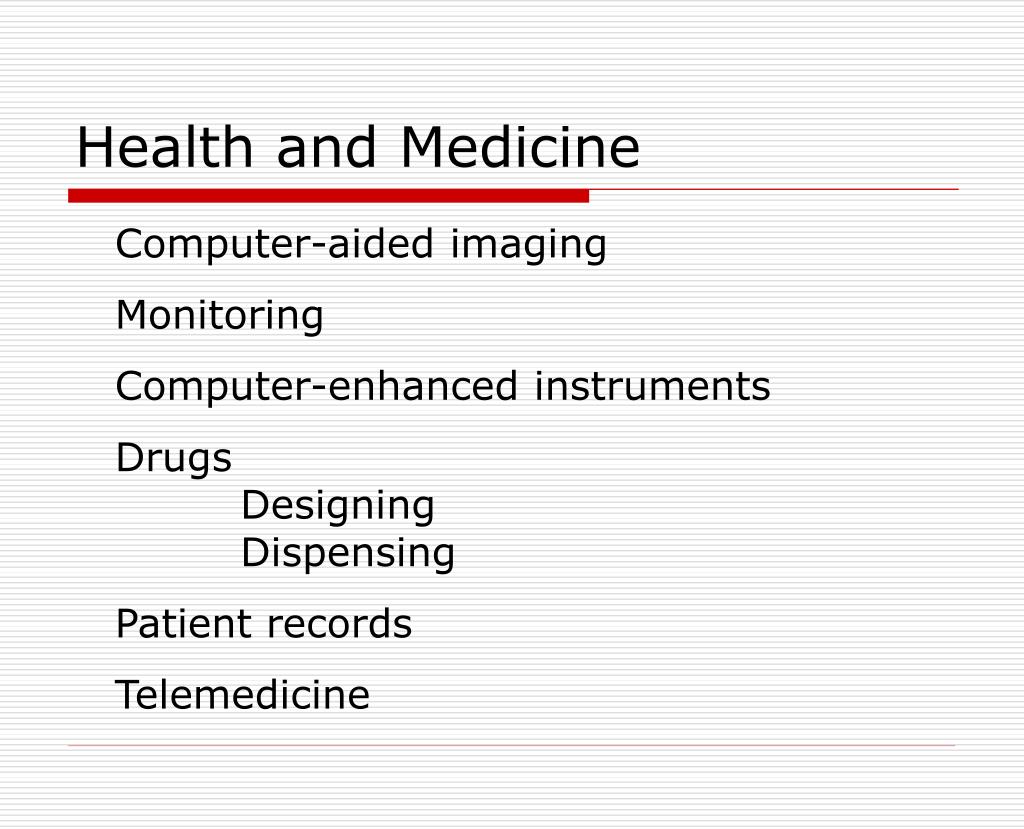 Health and Medicine

Computer-aided imaging

Monitoring

Computer-enhanced instruments

Drugs
Designing
Dispensing

Patient records

Telemedicine